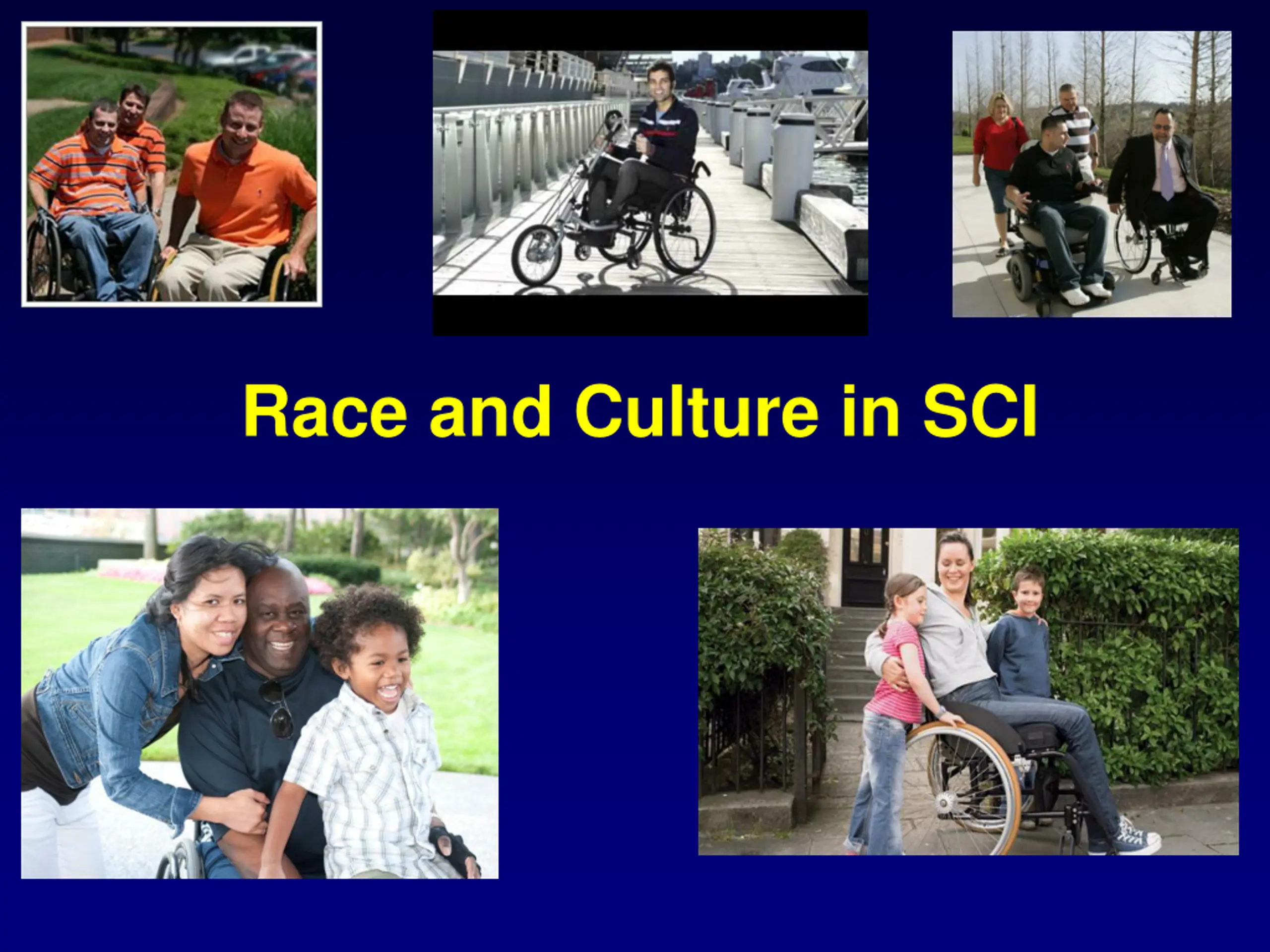 Race and Culture in SCI